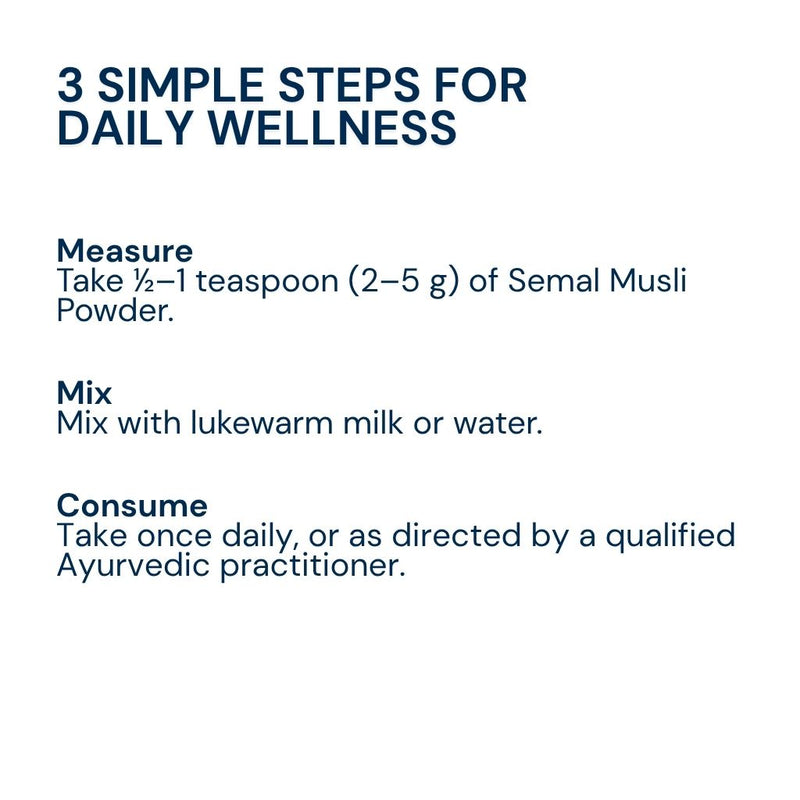 3 SIMPLE STEPS FOR DAILY WELLNESS

Measure
Take ½–1 teaspoon (2–5 g) of Semal Musli Powder.

Mix
Mix with lukewarm milk or water.

Consume
Take once daily, or as directed by a qualified Ayurvedic practitioner.